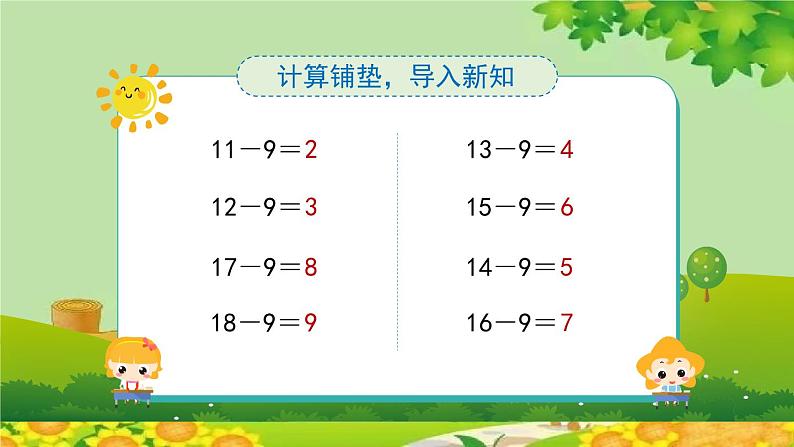 计算铺垫，导入新知

$11-9=2$

$12-9=3$

$17-9=8$

$18-9=9$

$13-9=4$

$15-9=6$

$14-9=5$

$16-9=7$